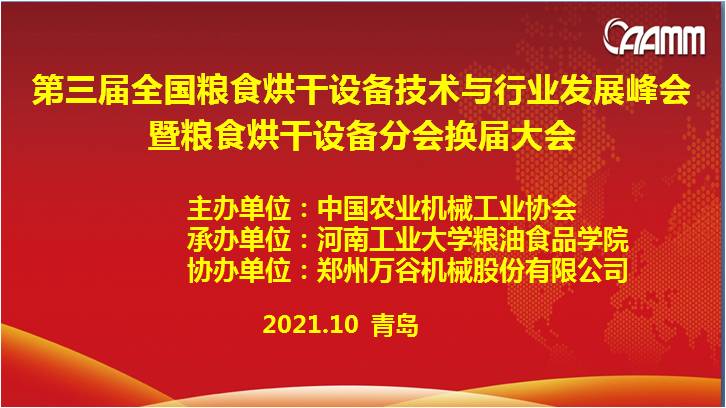 CAAMM

第三届全国粮食烘干设备技术与行业发展峰会
暨粮食烘干设备分会换届大会

主办单位：中国农业机械工业协会
承办单位：河南工业大学粮油食品学院
协办单位：郑州万谷机械股份有限公司

2021.10 青岛